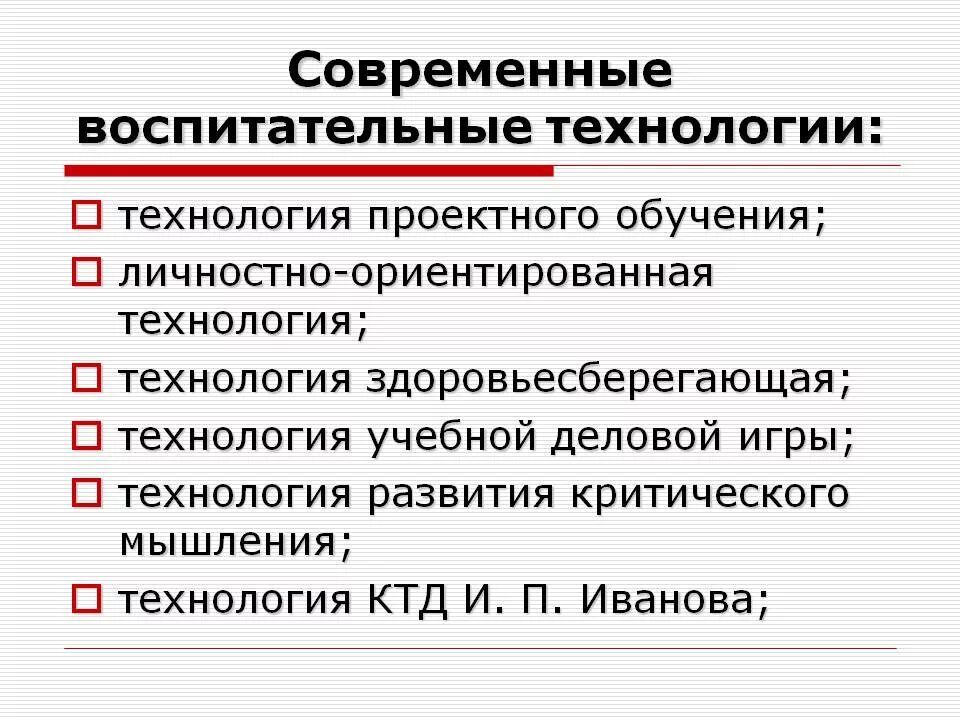 Современные воспитательные технологии:

технология проектного обучения;

личностно-ориентированная технология;

технология здоровьесберегающая;

технология учебной деловой игры;

технология развития критического мышления;

технология КТД И. П. Иванова;